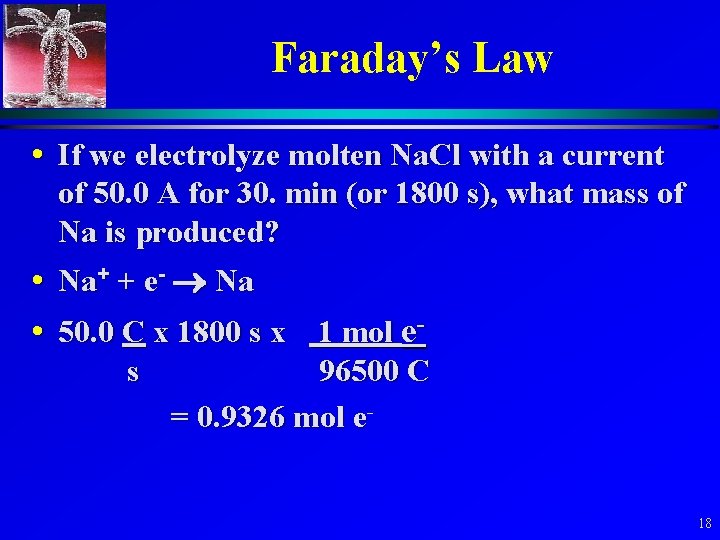 Faraday's Law

• If we electrolyze molten NaCl with a current of 50.0 A for 30. min (or 1800 s), what mass of Na is produced?

• $Na^+ + e^- \rightarrow Na$

• $50.0 \frac{C}{s} \times 1800\ s \times \frac{1\ mol\ e^-}{96500\ C}$

$= 0.9326\ mol\ e^-$

18